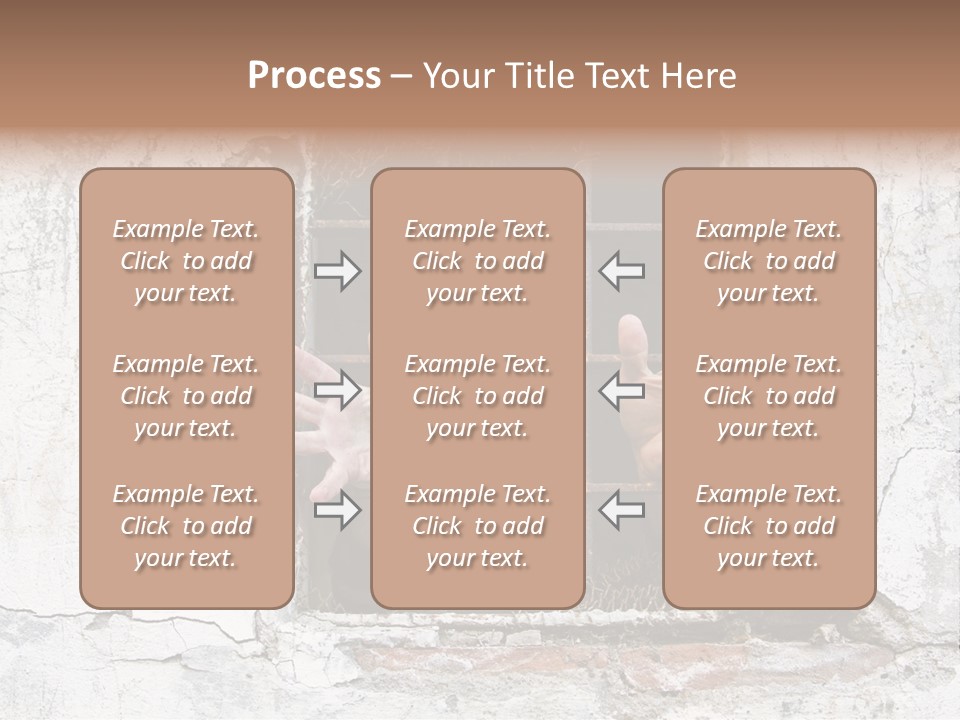 Process – Your Title Text Here

Example Text. Click to add your text.

Example Text. Click to add your text.

Example Text. Click to add your text.

Example Text. Click to add your text.

Example Text. Click to add your text.

Example Text. Click to add your text.

Example Text. Click to add your text.

Example Text. Click to add your text.

Example Text. Click to add your text.